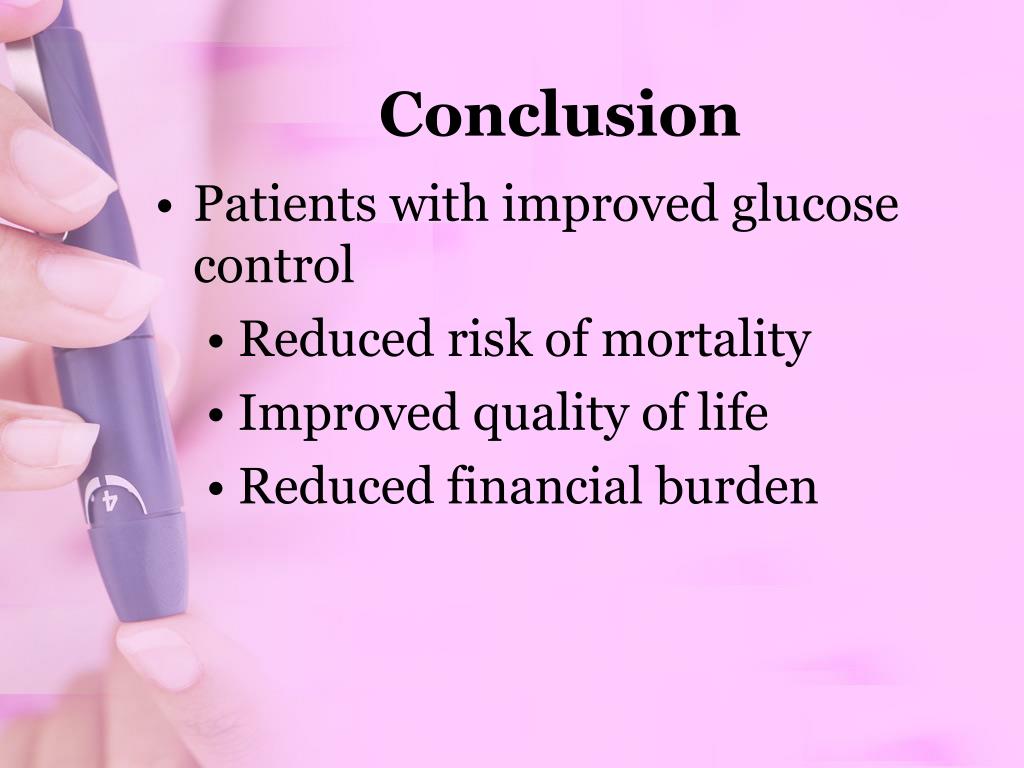 Conclusion

• Patients with improved glucose control
  • Reduced risk of mortality
  • Improved quality of life
  • Reduced financial burden

4